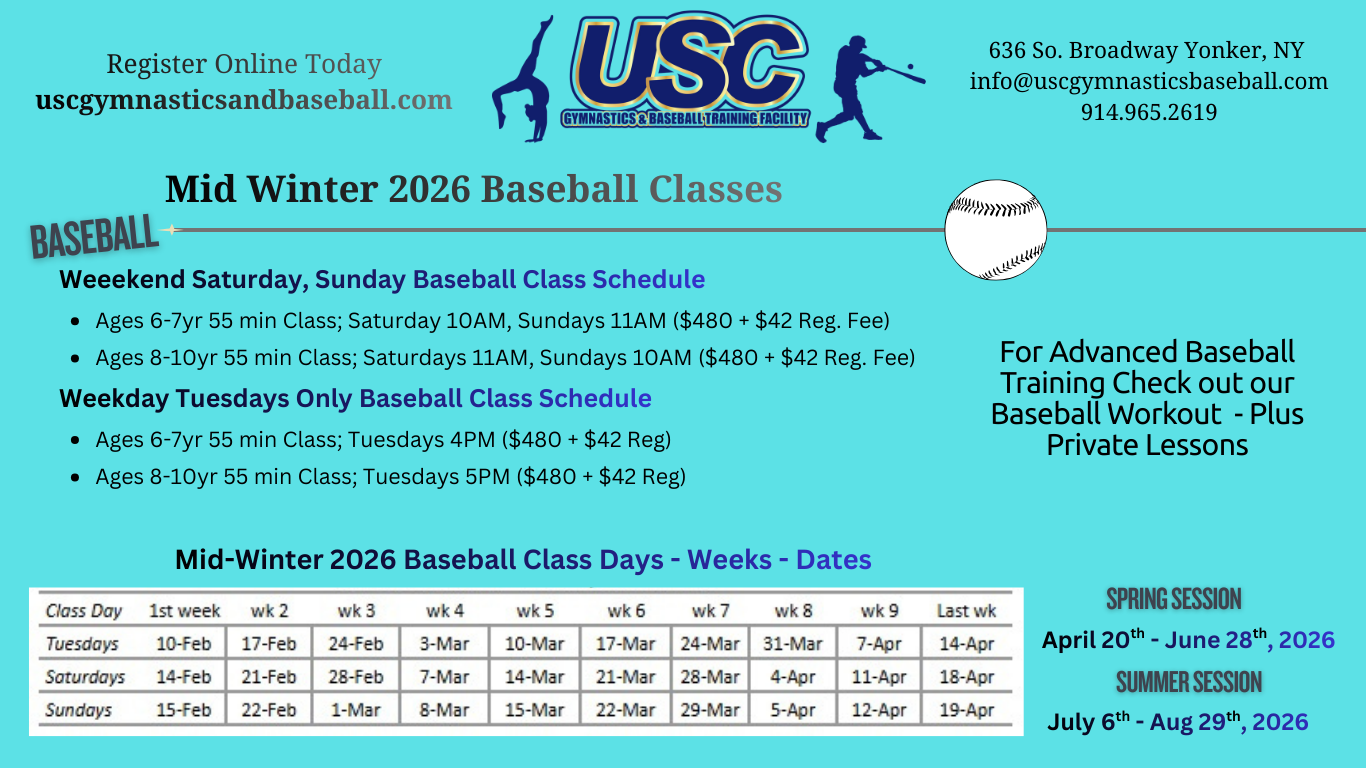 Register Online Today
uscgymnasticsandbaseball.com

USC
GYMNASTICS & BASEBALL TRAINING FACILITY

636 So. Broadway Yonker, NY
info@uscgymnasticsbaseball.com
914.965.2619

Mid Winter 2026 Baseball Classes

BASEBALL

Weeekend Saturday, Sunday Baseball Class Schedule

- Ages 6-7yr 55 min Class; Saturday 10AM, Sundays 11AM ($480 + $42 Reg. Fee)
- Ages 8-10yr 55 min Class; Saturdays 11AM, Sundays 10AM ($480 + $42 Reg. Fee)

Weekday Tuesdays Only Baseball Class Schedule

- Ages 6-7yr 55 min Class; Tuesdays 4PM ($480 + $42 Reg)
- Ages 8-10yr 55 min Class; Tuesdays 5PM ($480 + $42 Reg)

For Advanced Baseball Training Check out our Baseball Workout - Plus Private Lessons

Mid-Winter 2026 Baseball Class Days - Weeks - Dates

| Class Day | 1st week | wk 2 | wk 3 | wk 4 | wk 5 | wk 6 | wk 7 | wk 8 | wk 9 | Last wk |
|---|---|---|---|---|---|---|---|---|---|---|
| Tuesdays | 10-Feb | 17-Feb | 24-Feb | 3-Mar | 10-Mar | 17-Mar | 24-Mar | 31-Mar | 7-Apr | 14-Apr |
| Saturdays | 14-Feb | 21-Feb | 28-Feb | 7-Mar | 14-Mar | 21-Mar | 28-Mar | 4-Apr | 11-Apr | 18-Apr |
| Sundays | 15-Feb | 22-Feb | 1-Mar | 8-Mar | 15-Mar | 22-Mar | 29-Mar | 5-Apr | 12-Apr | 19-Apr |

SPRING SESSION
April 20$^{th}$ - June 28$^{th}$, 2026
SUMMER SESSION
July 6$^{th}$ - Aug 29$^{th}$, 2026